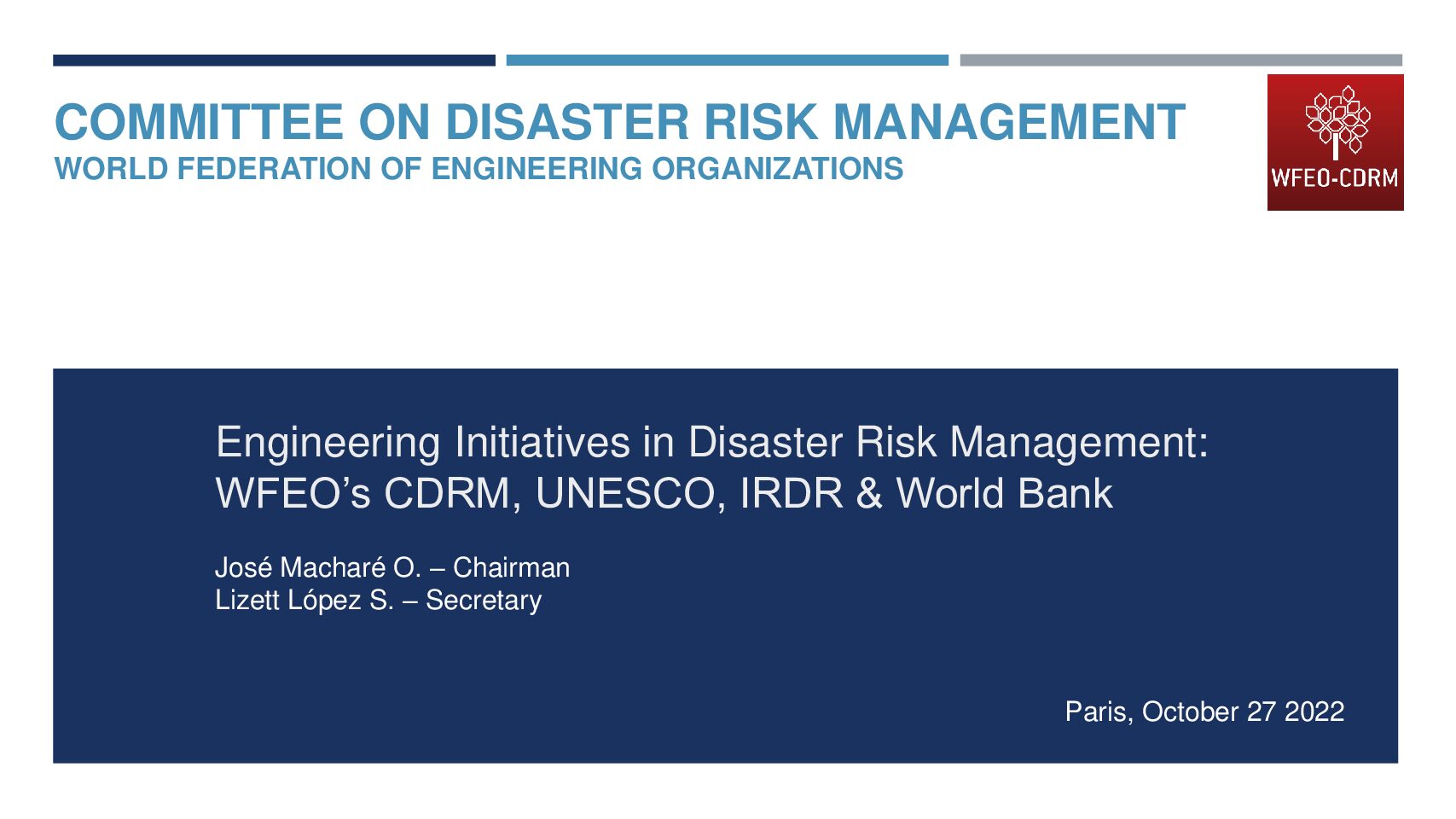 COMMITTEE ON DISASTER RISK MANAGEMENT
WORLD FEDERATION OF ENGINEERING ORGANIZATIONS

WFEO-CDRM

Engineering Initiatives in Disaster Risk Management: WFEO's CDRM, UNESCO, IRDR & World Bank

José Macharé O. – Chairman
Lizett López S. – Secretary

Paris, October 27 2022